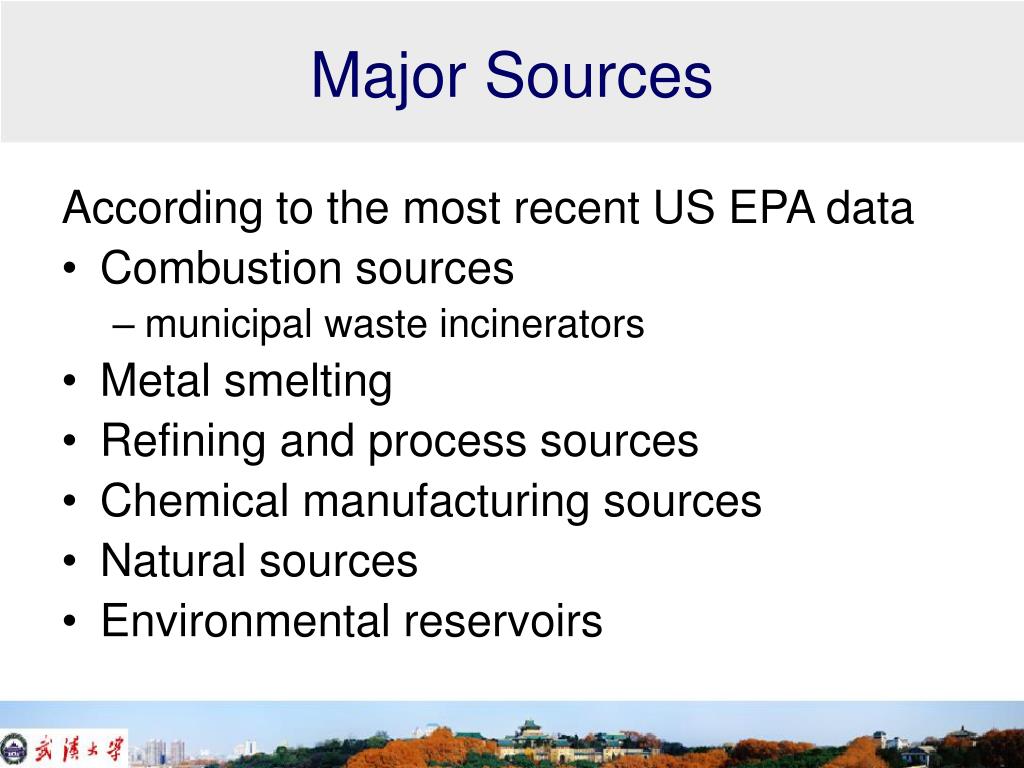 Major Sources

According to the most recent US EPA data

• Combustion sources
– municipal waste incinerators
• Metal smelting
• Refining and process sources
• Chemical manufacturing sources
• Natural sources
• Environmental reservoirs

武漢大學